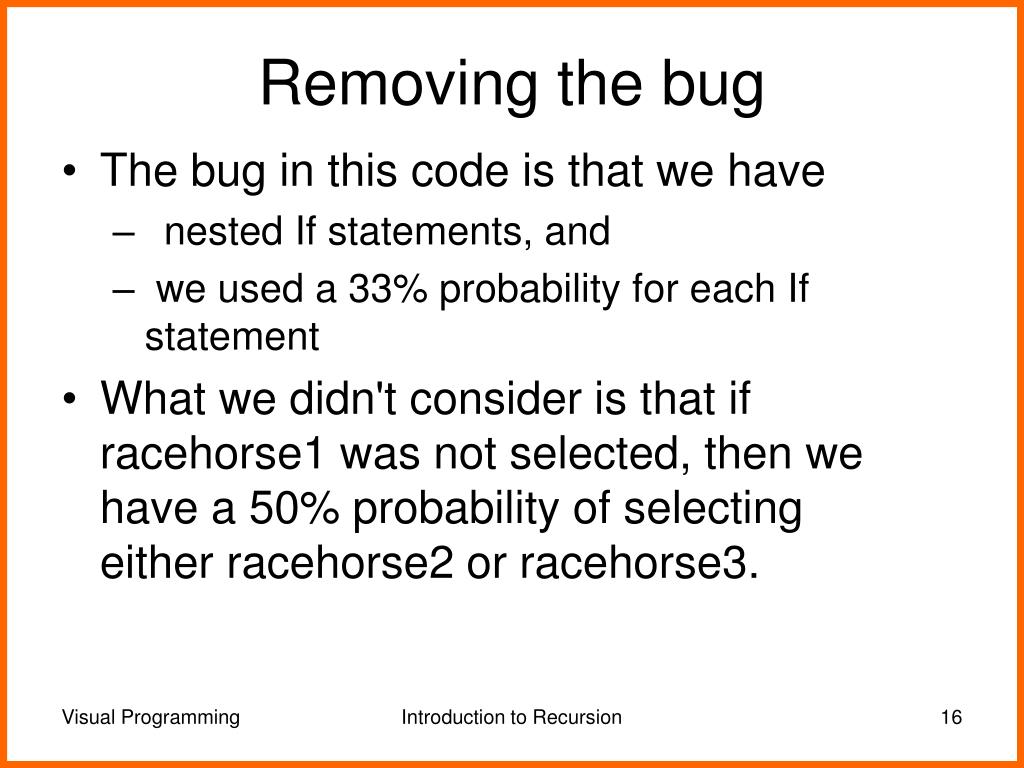 Removing the bug

• The bug in this code is that we have
  – nested If statements, and
  – we used a 33% probability for each If statement
• What we didn't consider is that if racehorse1 was not selected, then we have a 50% probability of selecting either racehorse2 or racehorse3.

Visual Programming

Introduction to Recursion

16